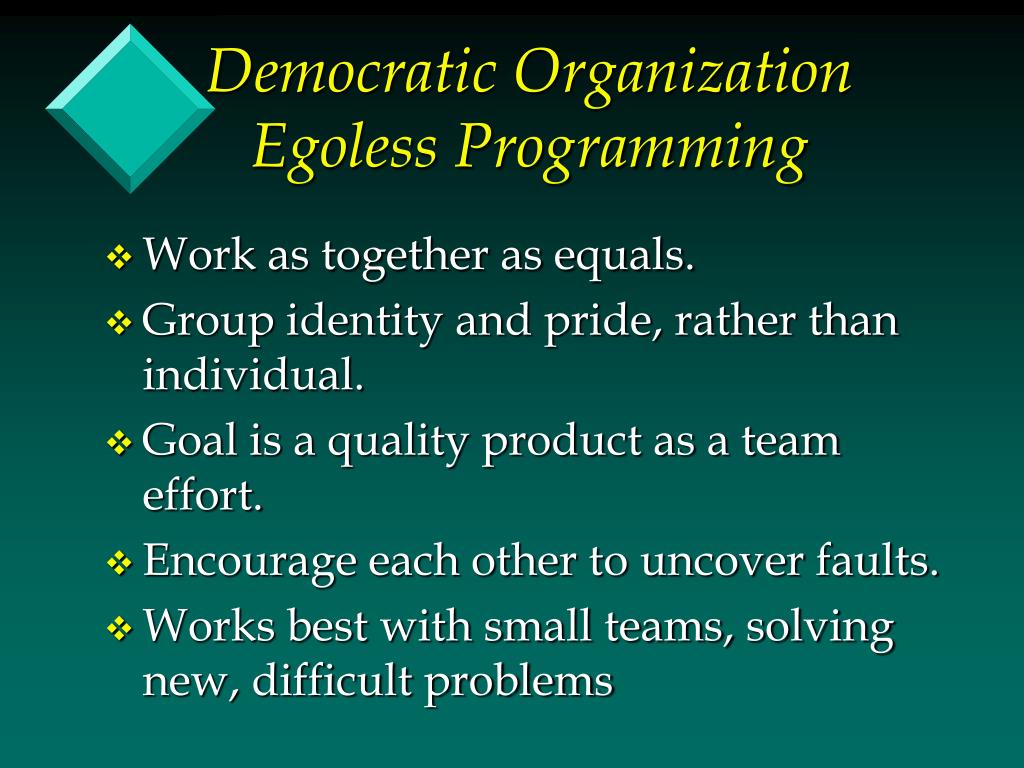 Democratic Organization
Egoless Programming

❖ Work as together as equals.
❖ Group identity and pride, rather than individual.
❖ Goal is a quality product as a team effort.
❖ Encourage each other to uncover faults.
❖ Works best with small teams, solving new, difficult problems